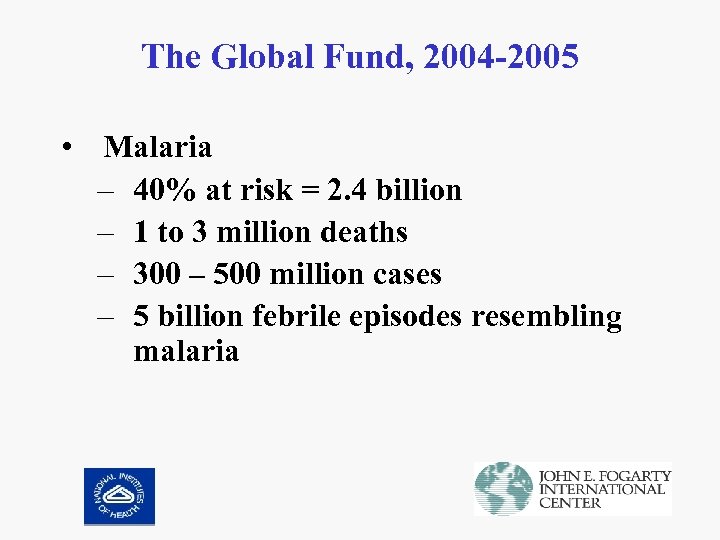 The Global Fund, 2004-2005

• Malaria
– 40% at risk = 2.4 billion
– 1 to 3 million deaths
– 300 – 500 million cases
– 5 billion febrile episodes resembling malaria

NATIONAL INSTITUTES OF HEALTH

JOHN E. FOGARTY INTERNATIONAL CENTER